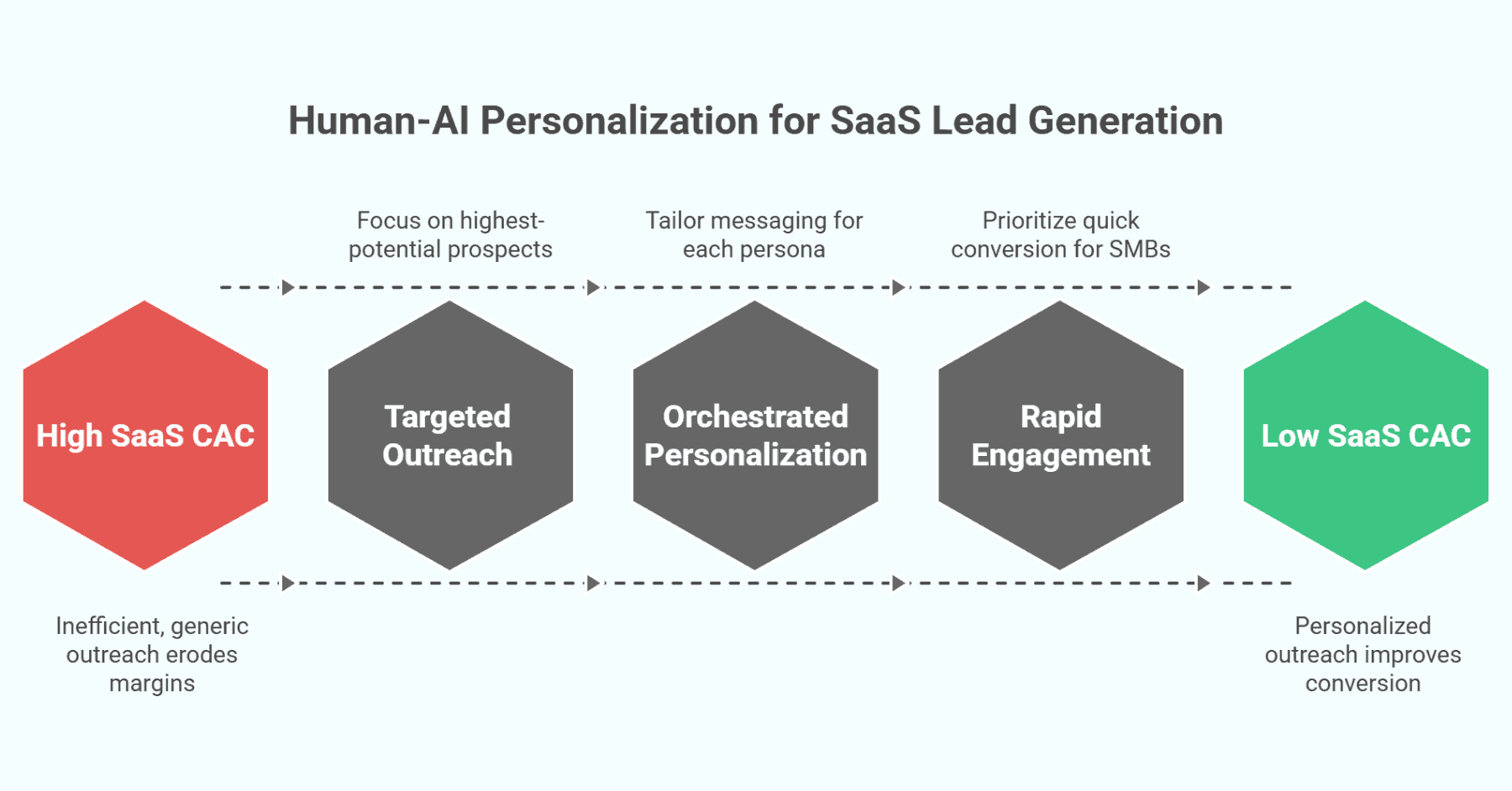 Human-AI Personalization for SaaS Lead Generation

Focus on highest-potential prospects

Tailor messaging for each persona

Prioritize quick conversion for SMBs

High SaaS CAC

Targeted Outreach

Orchestrated Personalization

Rapid Engagement

Low SaaS CAC

Inefficient, generic outreach erodes margins

Personalized outreach improves conversion